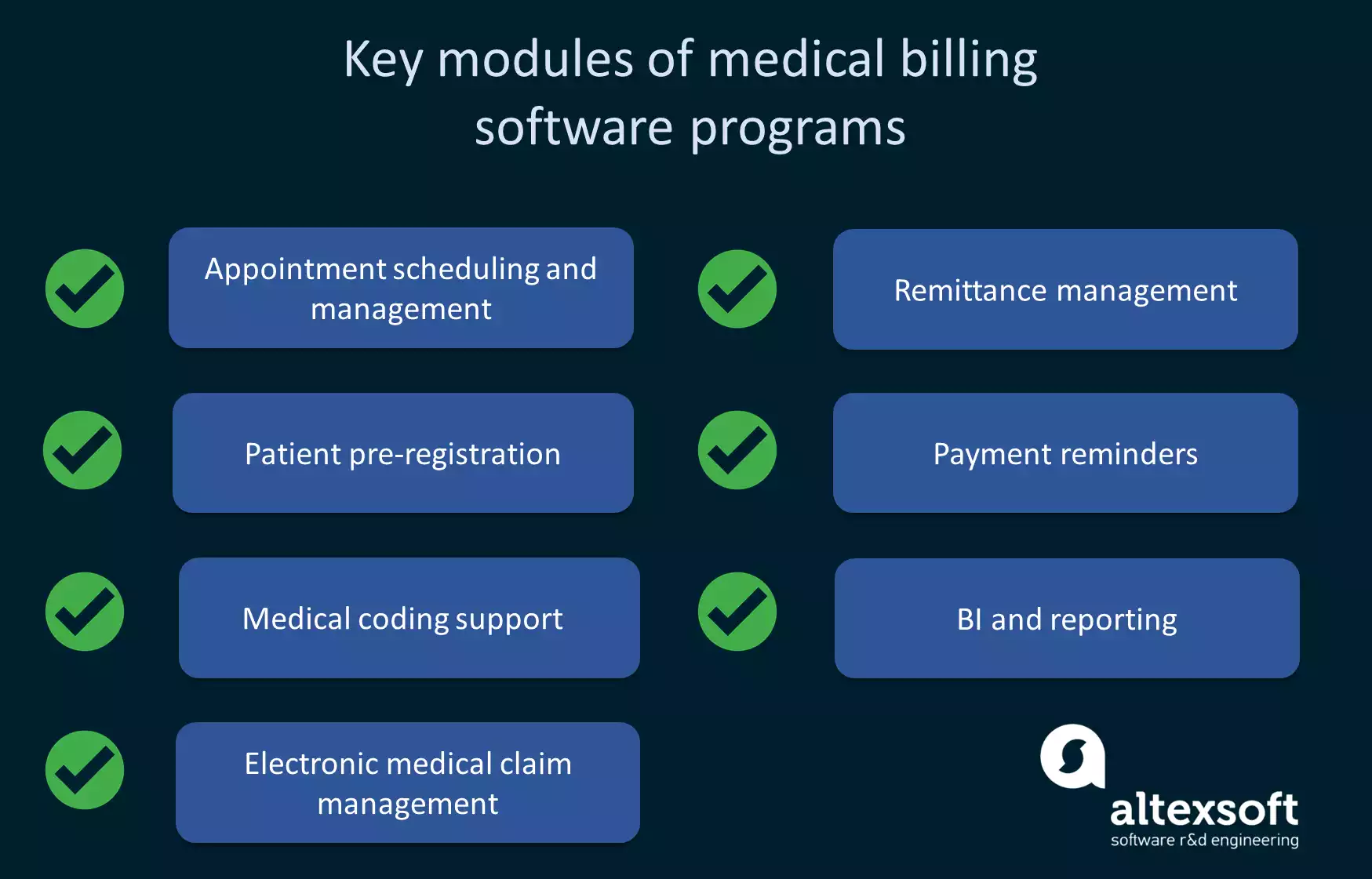 Key modules of medical billing software programs

Appointment scheduling and management

Patient pre-registration

Medical coding support

Electronic medical claim management

Remittance management

Payment reminders

BI and reporting

altexsoft
software r&d engineering